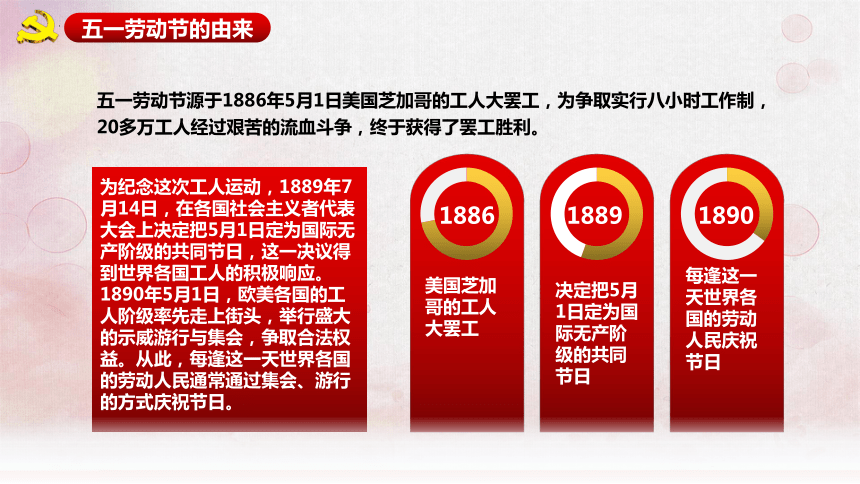 五一劳动节的由来

五一劳动节源于1886年5月1日美国芝加哥的工人大罢工，为争取实行八小时工作制，20多万工人经过艰苦的流血斗争，终于获得了罢工胜利。

为纪念这次工人运动，1889年7月14日，在各国社会主义者代表大会上决定把5月1日定为国际无产阶级的共同节日，这一决议得到世界各国工人的积极响应。1890年5月1日，欧美各国的工人阶级率先走上街头，举行盛大的示威游行与集会，争取合法权益。从此，每逢这一天世界各国的劳动人民通常通过集会、游行的方式庆祝节日。

1886

美国芝加哥的工人大罢工

1889

决定把5月1日定为国际无产阶级的共同节日

1890

每逢这一天世界各国的劳动人民庆祝节日